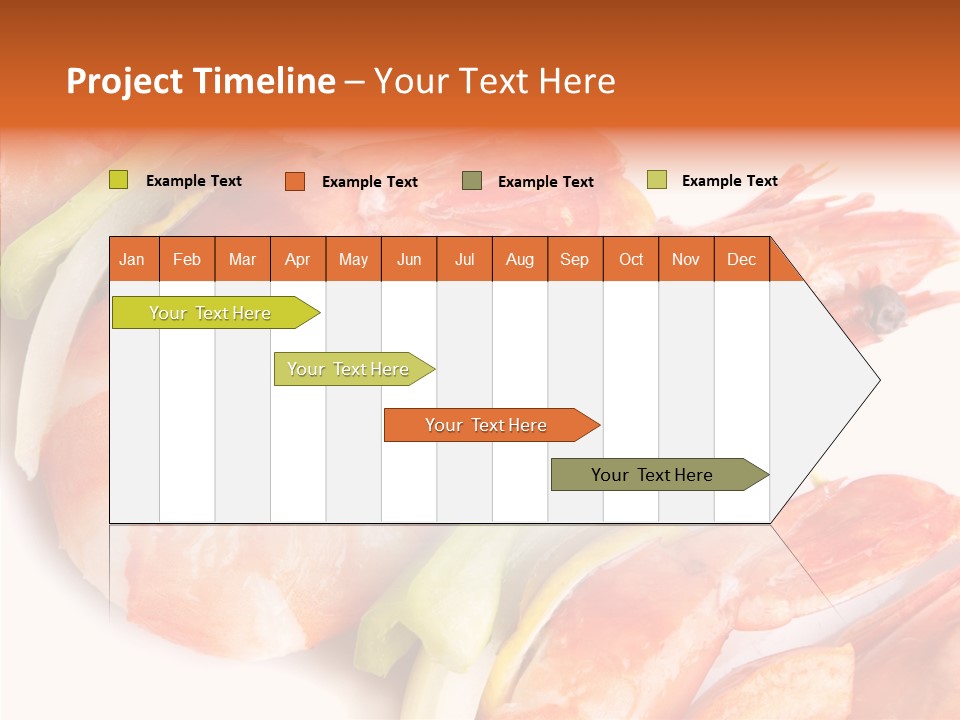 Project Timeline – Your Text Here

Example Text
Example Text
Example Text
Example Text

| Jan | Feb | Mar | Apr | May | Jun | Jul | Aug | Sep | Oct | Nov | Dec |
|---|---|---|---|---|---|---|---|---|---|---|---|

Your Text Here
Your Text Here
Your Text Here
Your Text Here